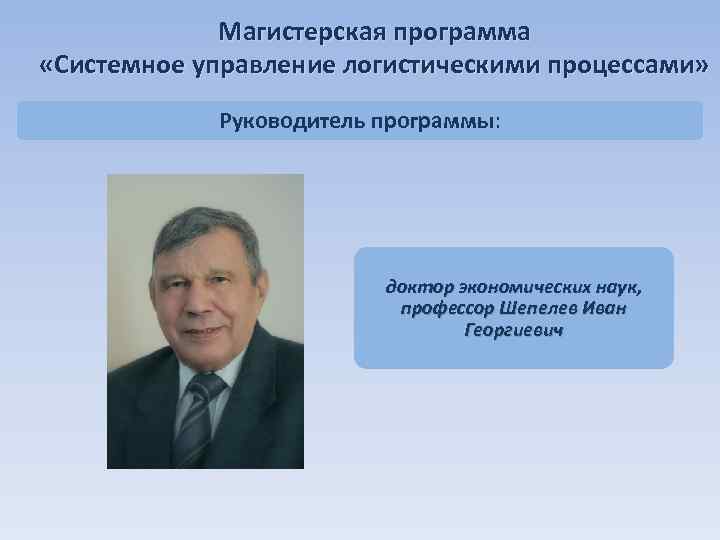 Магистерская программа
«Системное управление логистическими процессами»

Руководитель программы:

доктор экономических наук, профессор Шепелев Иван Георгиевич